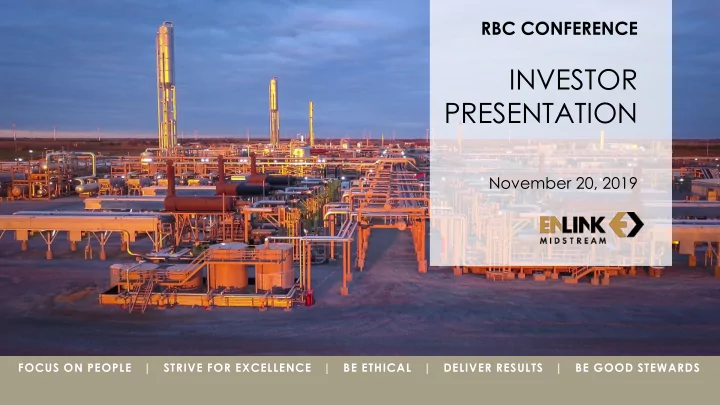 RBC CONFERENCE

INVESTOR PRESENTATION

November 20, 2019

ENLINK MIDSTREAM

FOCUS ON PEOPLE | STRIVE FOR EXCELLENCE | BE ETHICAL | DELIVER RESULTS | BE GOOD STEWARDS